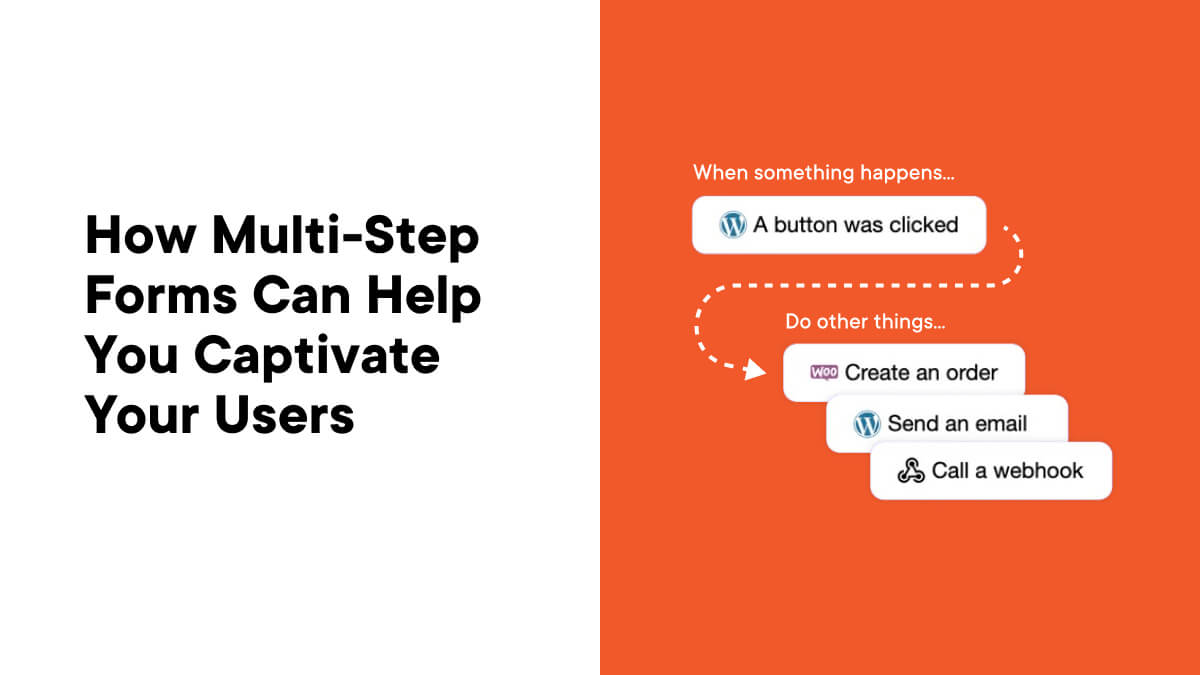 How Multi-Step Forms Can Help You Captivate Your Users

When something happens...

A button was clicked

Do other things...

WOO Create an order

Send an email

Call a webhook